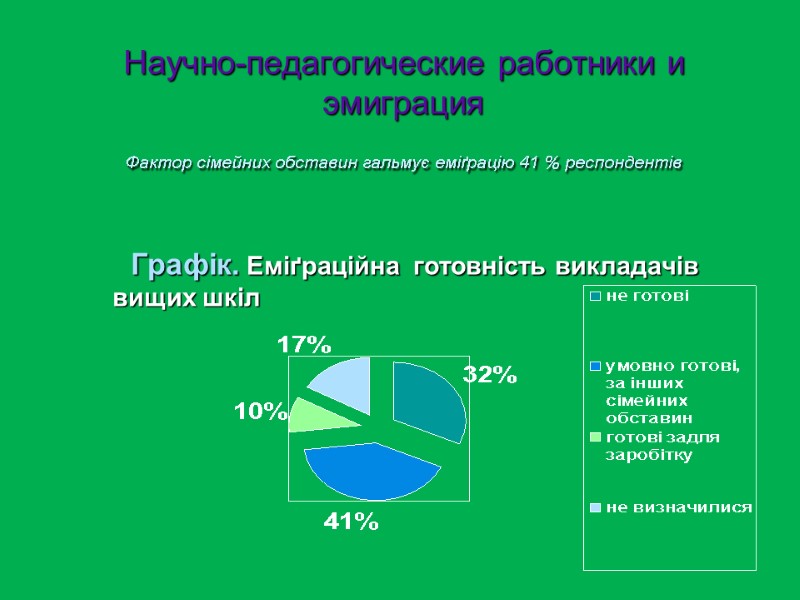 Научно-педагогические работники и эмиграция

Фактор сімейних обставин гальмує еміґрацію 41 % респондентів

Графік. Еміґраційна готовність викладачів вищих шкіл

17%

32%

10%

41%

не готові

умовно готові, за інших сімейних обставин

готові задля заробітку

не визначилися